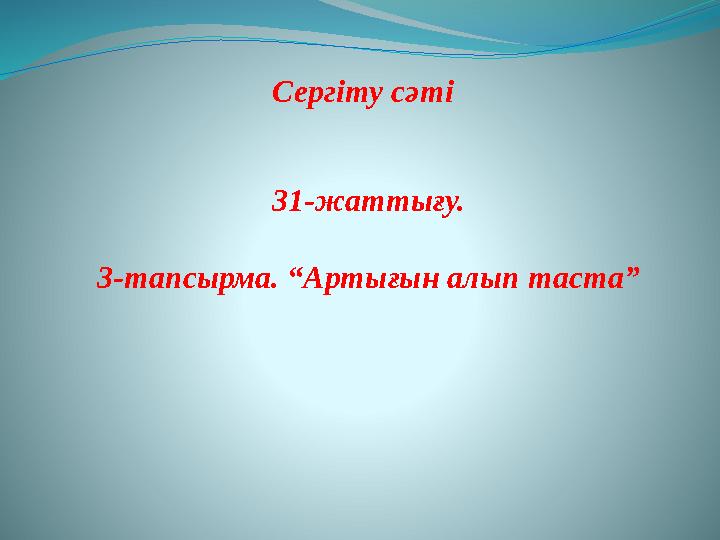 Сергіту сәті

31-жаттығу.

3-тапсырма. “Артығын алып таста”